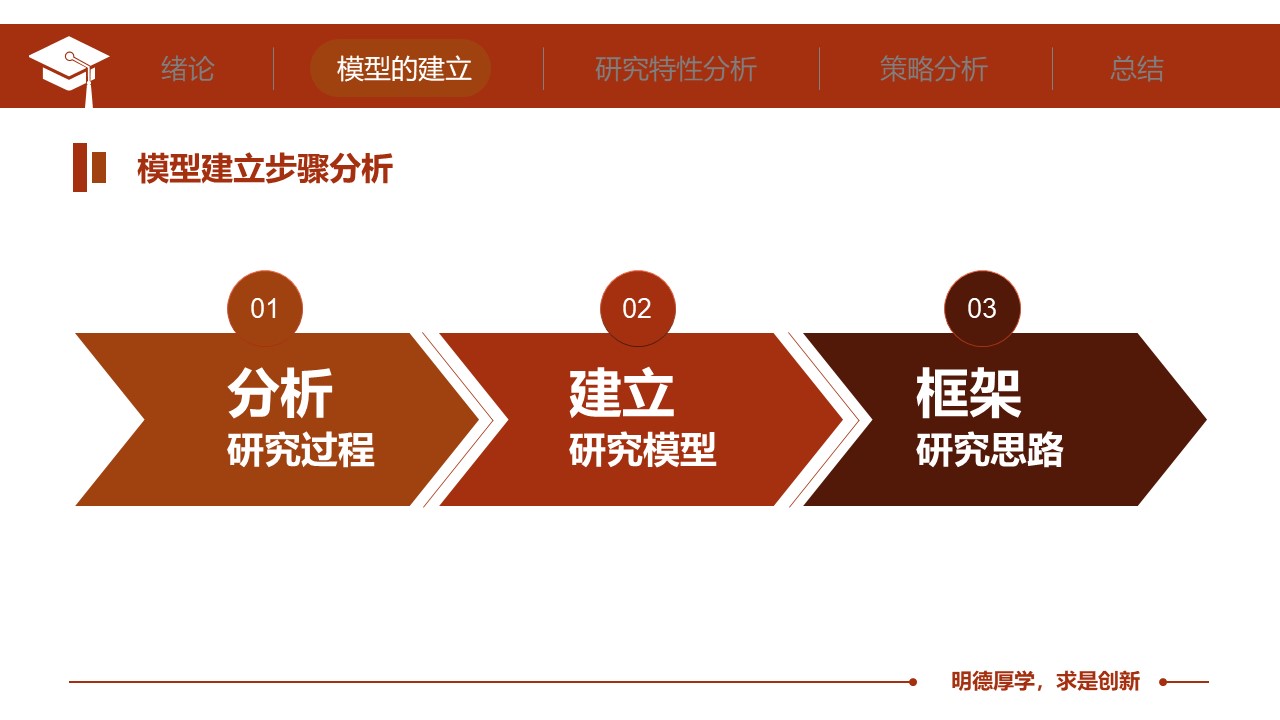 绪论 模型的建立 研究特性分析 策略分析 总结

模型建立步骤分析

01
分析
研究过程

02
建立
研究模型

03
框架
研究思路

明德厚学，求是创新